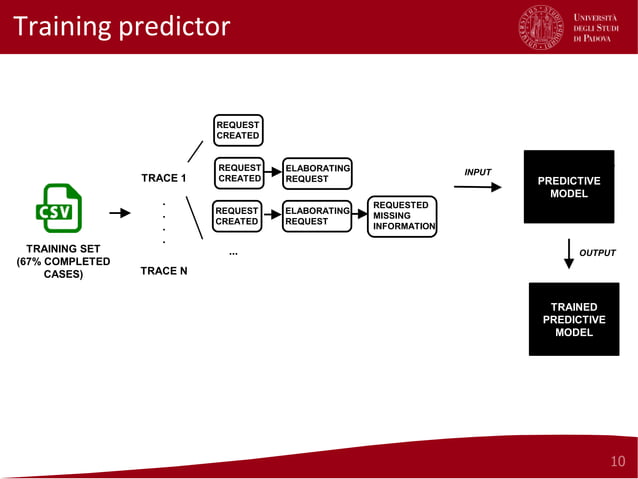 Training predictor

UNIVERSITÀ DEGLI STUDI DI PADOVA

CSV

TRAINING SET (67% COMPLETED CASES)

TRACE 1

.
.
.
.

TRACE N

REQUEST CREATED

REQUEST CREATED

ELABORATING REQUEST

REQUEST CREATED

ELABORATING REQUEST

REQUESTED MISSING INFORMATION

...

INPUT

PREDICTIVE MODEL

OUTPUT

TRAINED PREDICTIVE MODEL

10